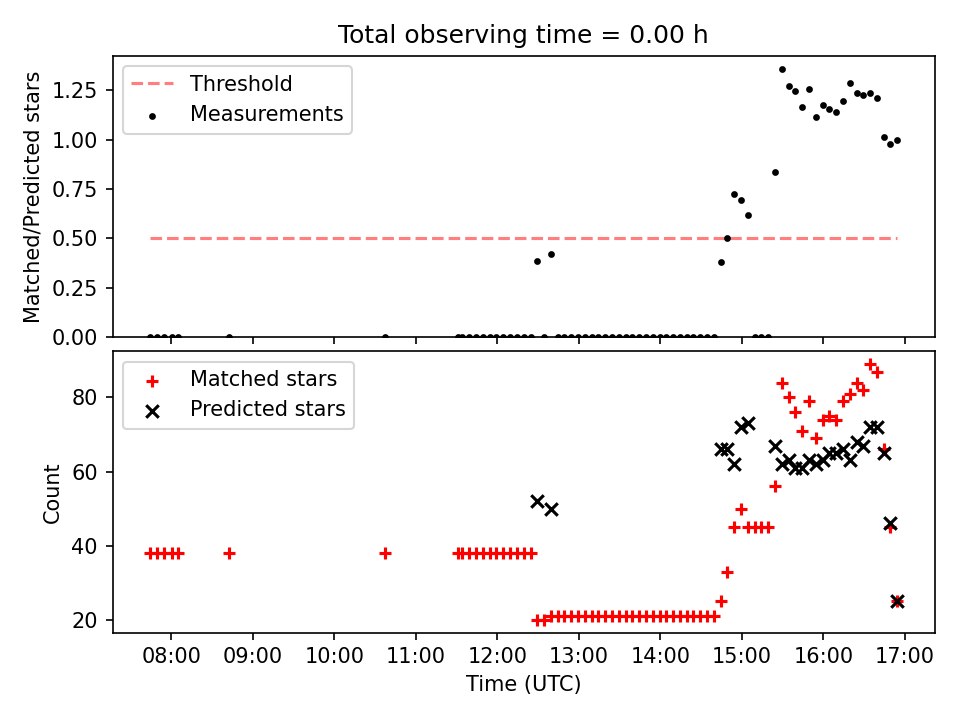 Total observing time = 0.00 h

Threshold
Measurements

Matched/Predicted stars

1.25
1.00
0.75
0.50
0.25
0.00

Matched stars
Predicted stars

Count

80
60
40
20

08:00 09:00 10:00 11:00 12:00 13:00 14:00 15:00 16:00 17:00

Time (UTC)